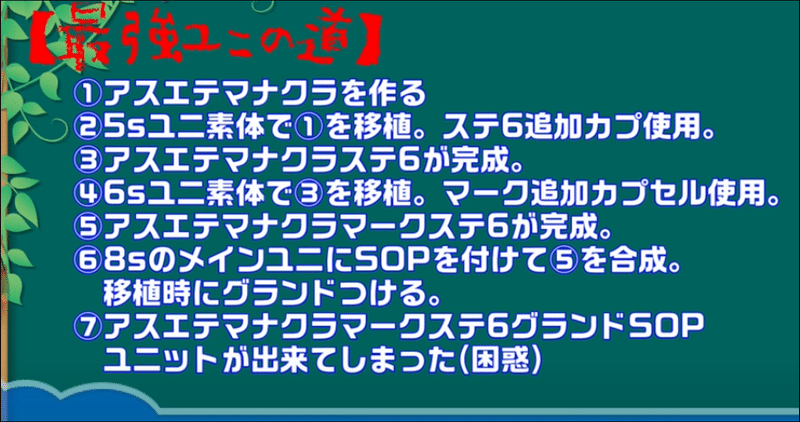 【最強ユニの道】

①アスエテマナクラを作る
②5sユニ素体で①を移植。ステ6追加カプ使用。
③アスエテマナクラステ6が完成。
④6sユニ素体で③を移植。マーク追加カプセル使用。
⑤アスエテマナクラマークステ6が完成。
⑥8sのメインユニにSOPを付けて⑤を合成。
移植時にグランドつける。
⑦アスエテマナクラマークステ6グランドSOP
ユニットが出来てしまった(困惑)